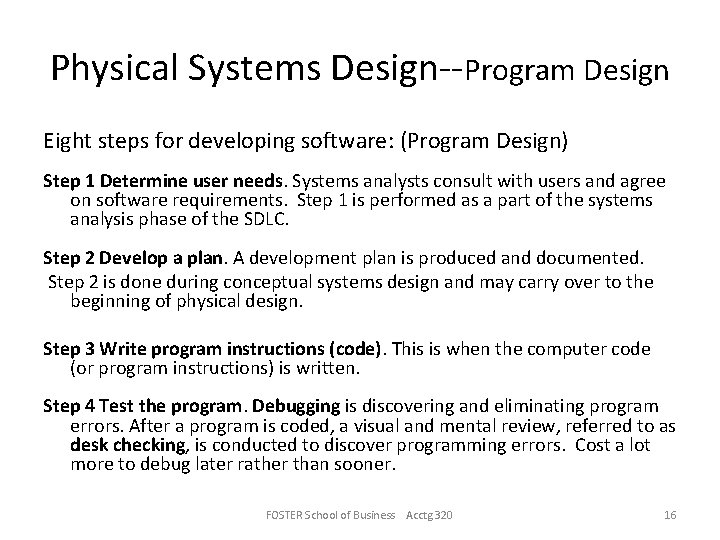 Physical Systems Design--Program Design

Eight steps for developing software: (Program Design)

Step 1 Determine user needs. Systems analysts consult with users and agree on software requirements. Step 1 is performed as a part of the systems analysis phase of the SDLC.

Step 2 Develop a plan. A development plan is produced and documented. Step 2 is done during conceptual systems design and may carry over to the beginning of physical design.

Step 3 Write program instructions (code). This is when the computer code (or program instructions) is written.

Step 4 Test the program. Debugging is discovering and eliminating program errors. After a program is coded, a visual and mental review, referred to as desk checking, is conducted to discover programming errors. Cost a lot more to debug later rather than sooner.

FOSTER School of Business Acctg 320

16